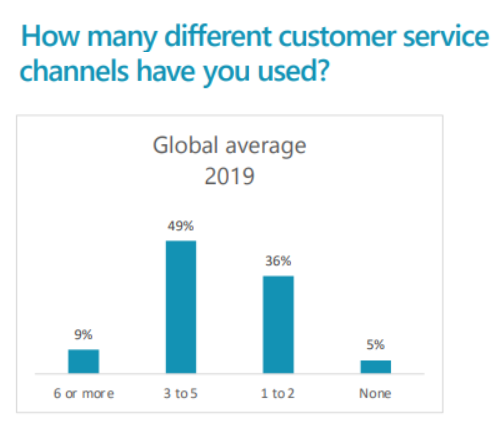 How many different customer service channels have you used?

Global average
2019

9%
49%
36%
5%

6 or more
3 to 5
1 to 2
None